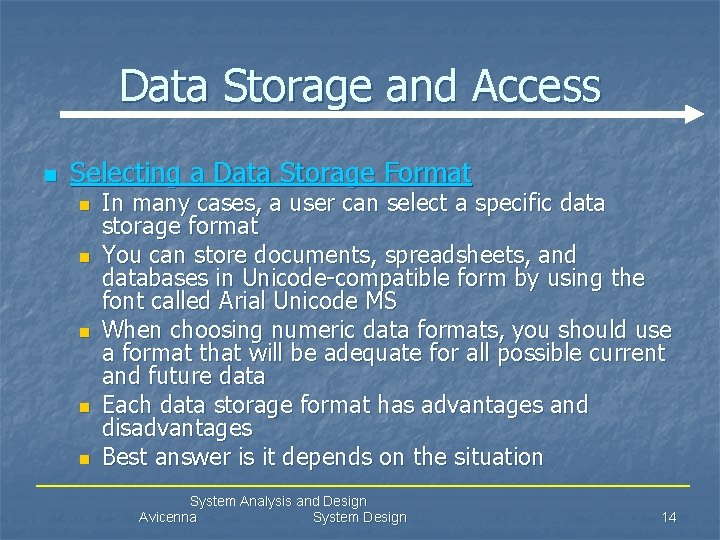 Data Storage and Access

Selecting a Data Storage Format

In many cases, a user can select a specific data storage format

You can store documents, spreadsheets, and databases in Unicode-compatible form by using the font called Arial Unicode MS

When choosing numeric data formats, you should use a format that will be adequate for all possible current and future data

Each data storage format has advantages and disadvantages

Best answer is it depends on the situation

System Analysis and Design
Avicenna System Design 14